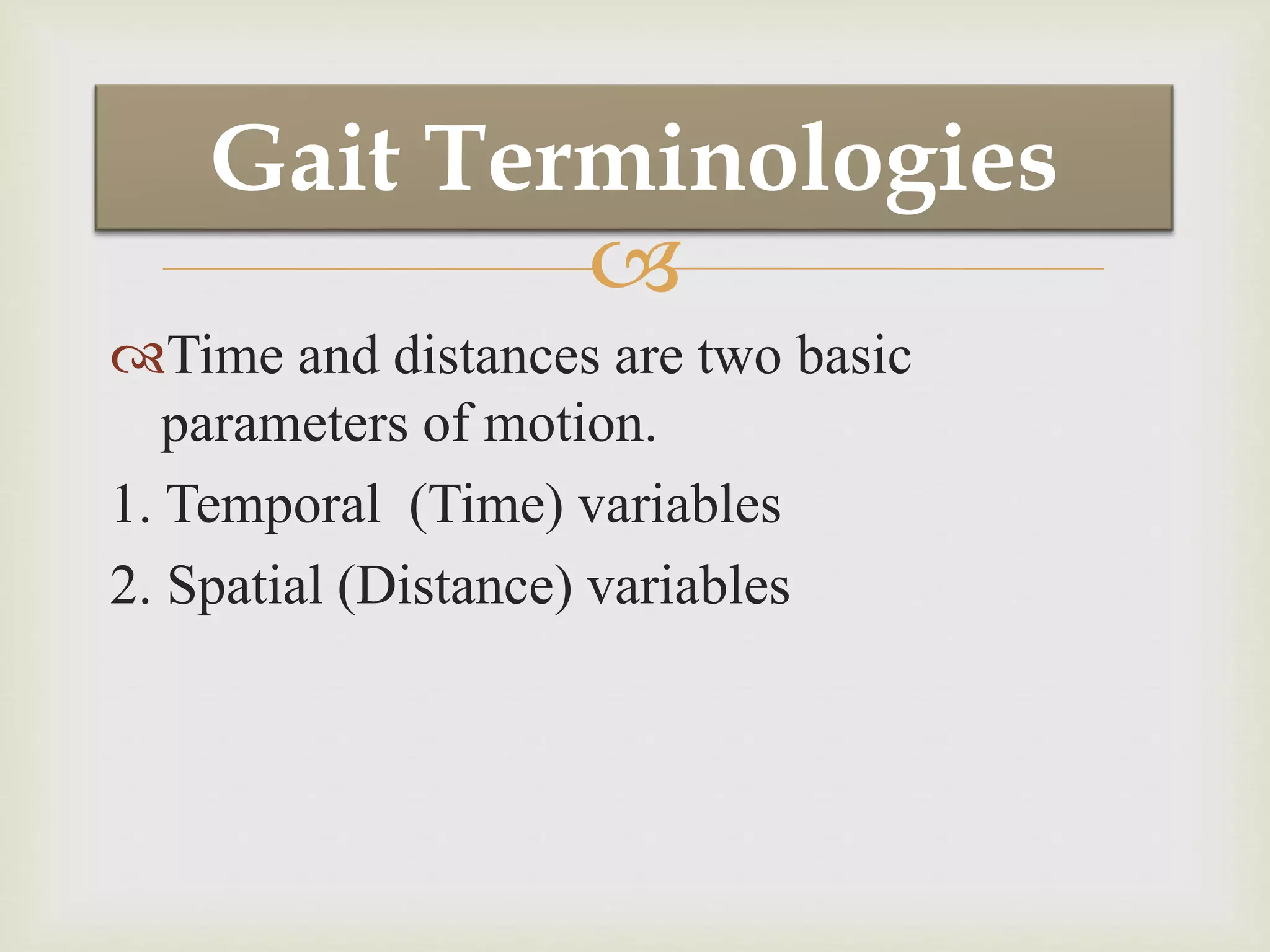 Gait Terminologies

Time and distances are two basic parameters of motion.

1. Temporal (Time) variables

2. Spatial (Distance) variables